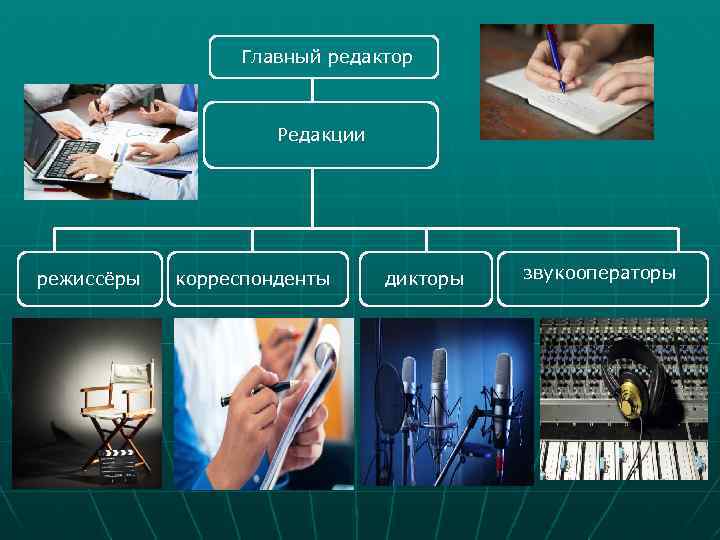 Главный редактор

Редакции

режиссёры

корреспонденты

дикторы

звукооператоры